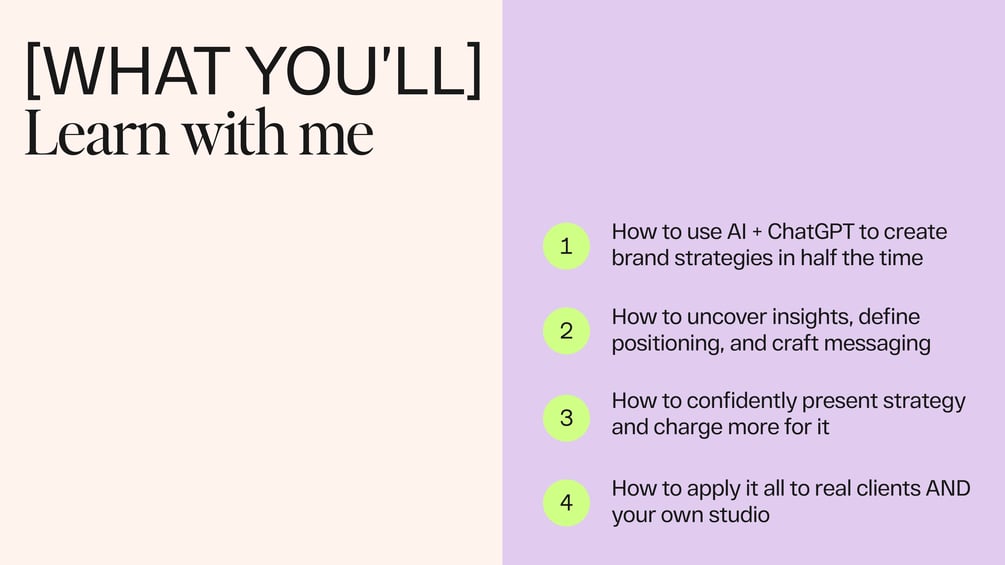 [WHAT YOU'LL]
Learn with me

1 How to use AI + ChatGPT to create brand strategies in half the time

2 How to uncover insights, define positioning, and craft messaging

3 How to confidently present strategy and charge more for it

4 How to apply it all to real clients AND your own studio